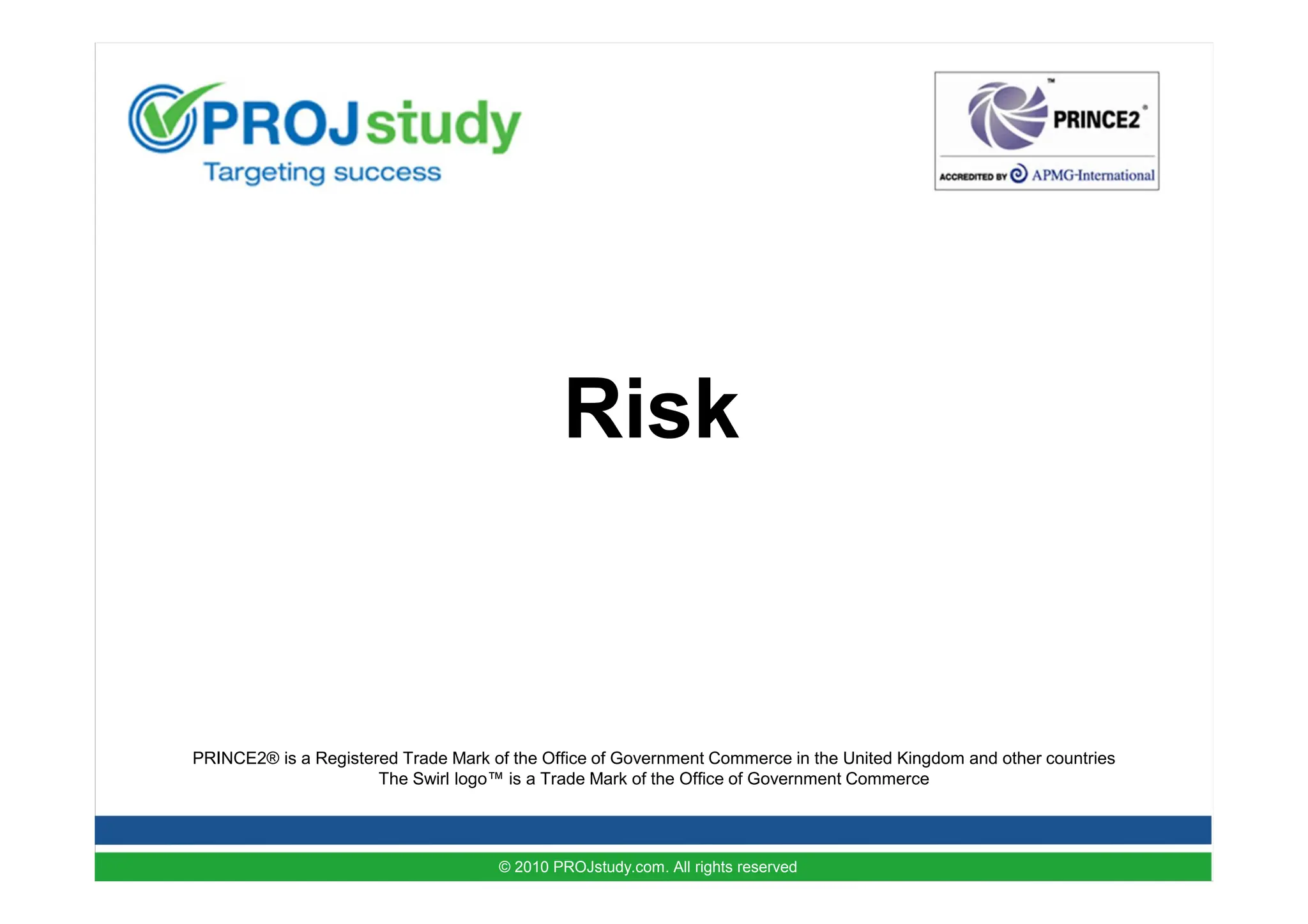 PROJstudy
Targeting success

™
PRINCE2®
ACCREDITED BY APMG-International

Risk

PRINCE2® is a Registered Trade Mark of the Office of Government Commerce in the United Kingdom and other countries
The Swirl logo™ is a Trade Mark of the Office of Government Commerce

© 2010 PROJstudy.com. All rights reserved